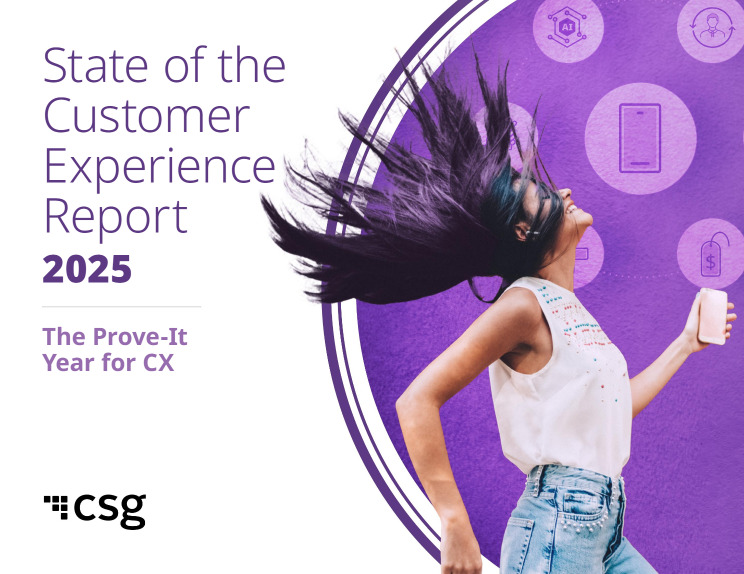 State of the Customer Experience Report
2025

The Prove-It Year for CX

AI

$

csg